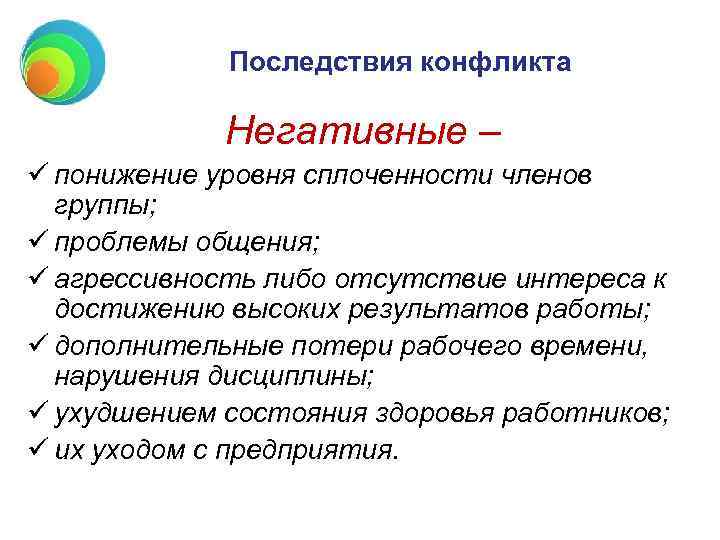 Последствия конфликта

Негативные –

✓ понижение уровня сплоченности членов группы;
✓ проблемы общения;
✓ агрессивность либо отсутствие интереса к достижению высоких результатов работы;
✓ дополнительные потери рабочего времени, нарушения дисциплины;
✓ ухудшением состояния здоровья работников;
✓ их уходом с предприятия.